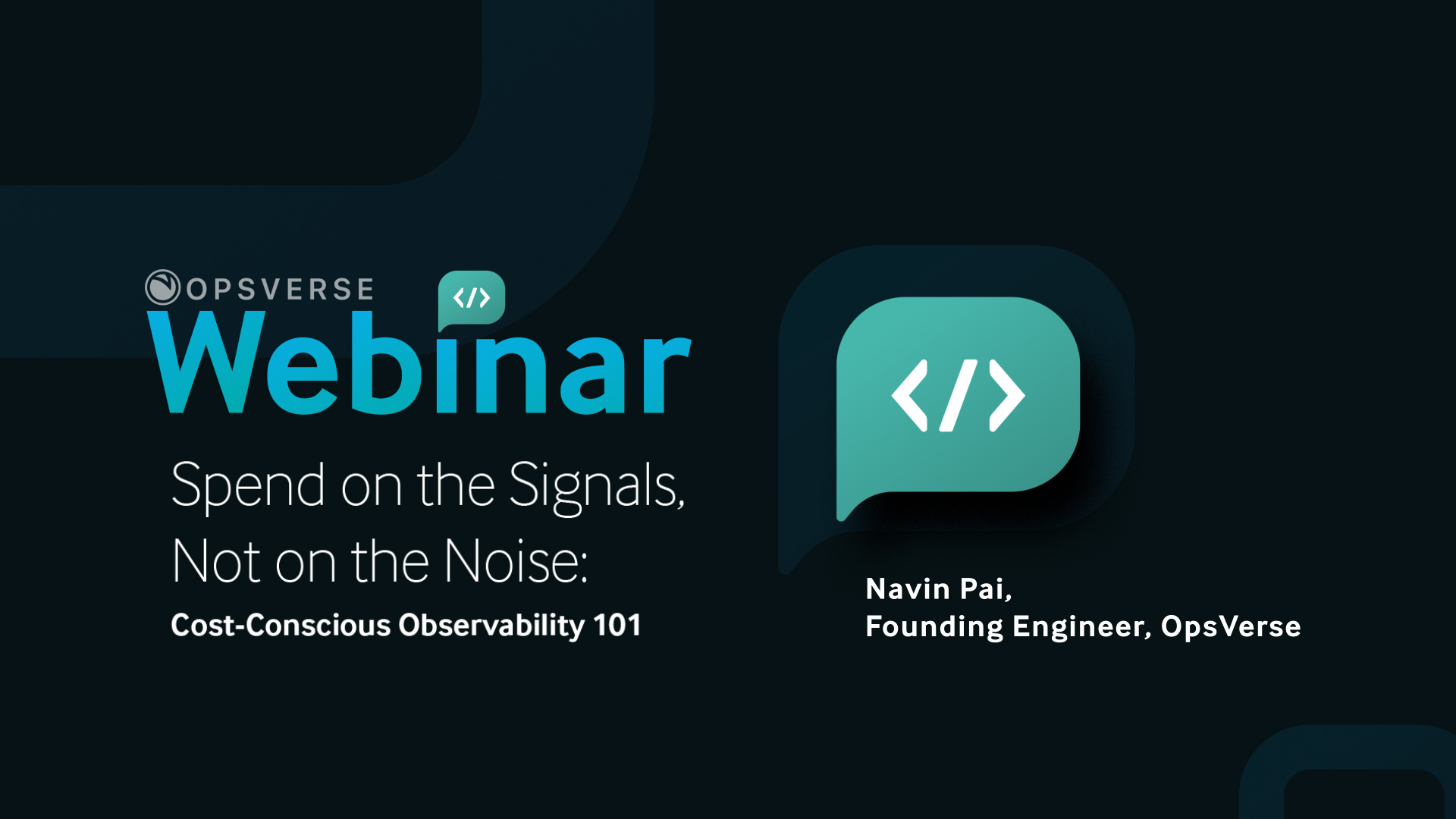 OPSVERSE
</>
Webinar

Spend on the Signals, Not on the Noise:

Cost-Conscious Observability 101

</>

Navin Pai,
Founding Engineer, OpsVerse